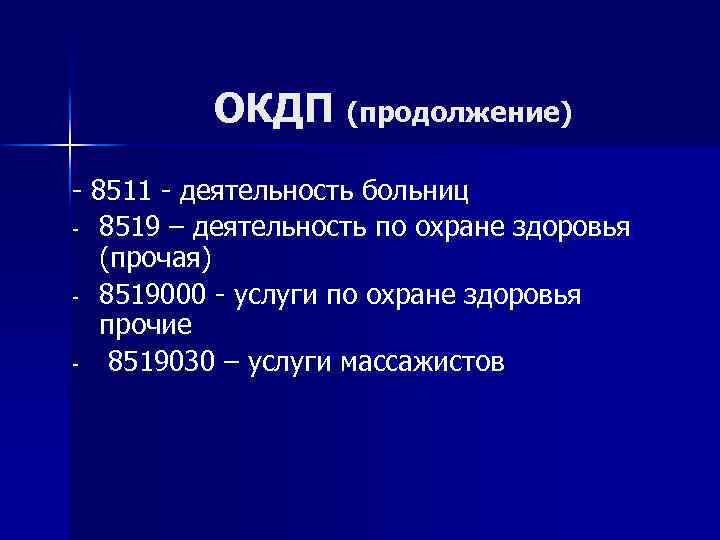 ОКДП (продолжение)

- 8511 - деятельность больниц
- 8519 – деятельность по охране здоровья (прочая)
- 8519000 - услуги по охране здоровья прочие
- 8519030 – услуги массажистов